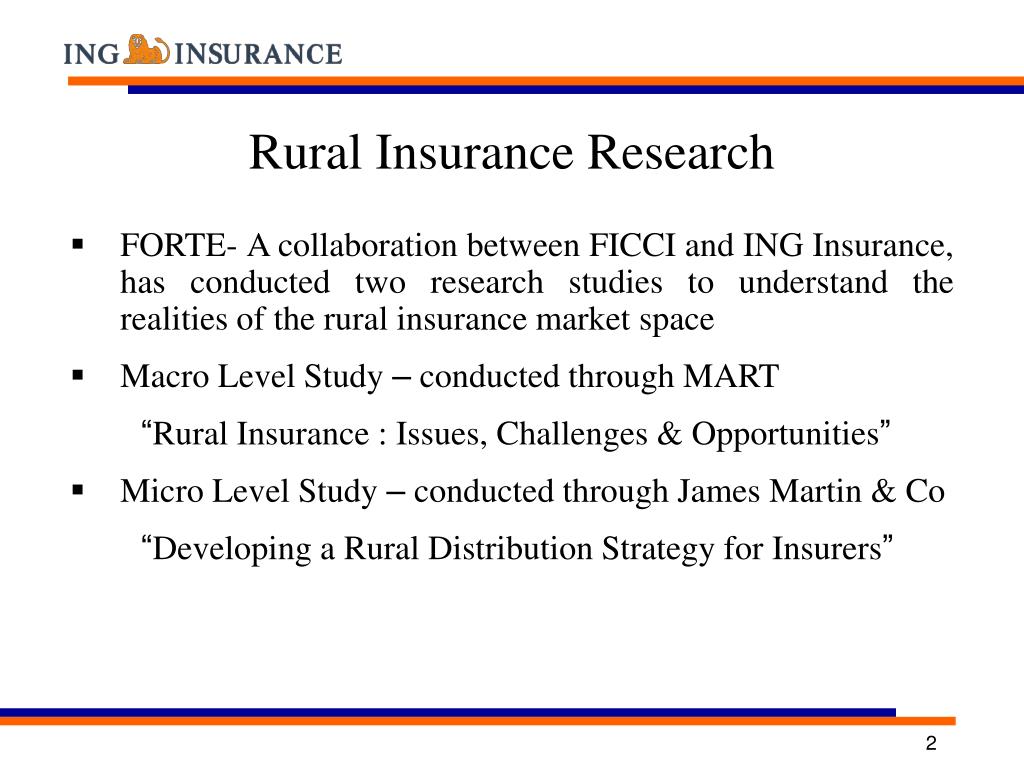 ING INSURANCE

Rural Insurance Research

▪ FORTE- A collaboration between FICCI and ING Insurance, has conducted two research studies to understand the realities of the rural insurance market space

▪ Macro Level Study – conducted through MART

“Rural Insurance : Issues, Challenges & Opportunities”

▪ Micro Level Study – conducted through James Martin & Co

“Developing a Rural Distribution Strategy for Insurers”

2